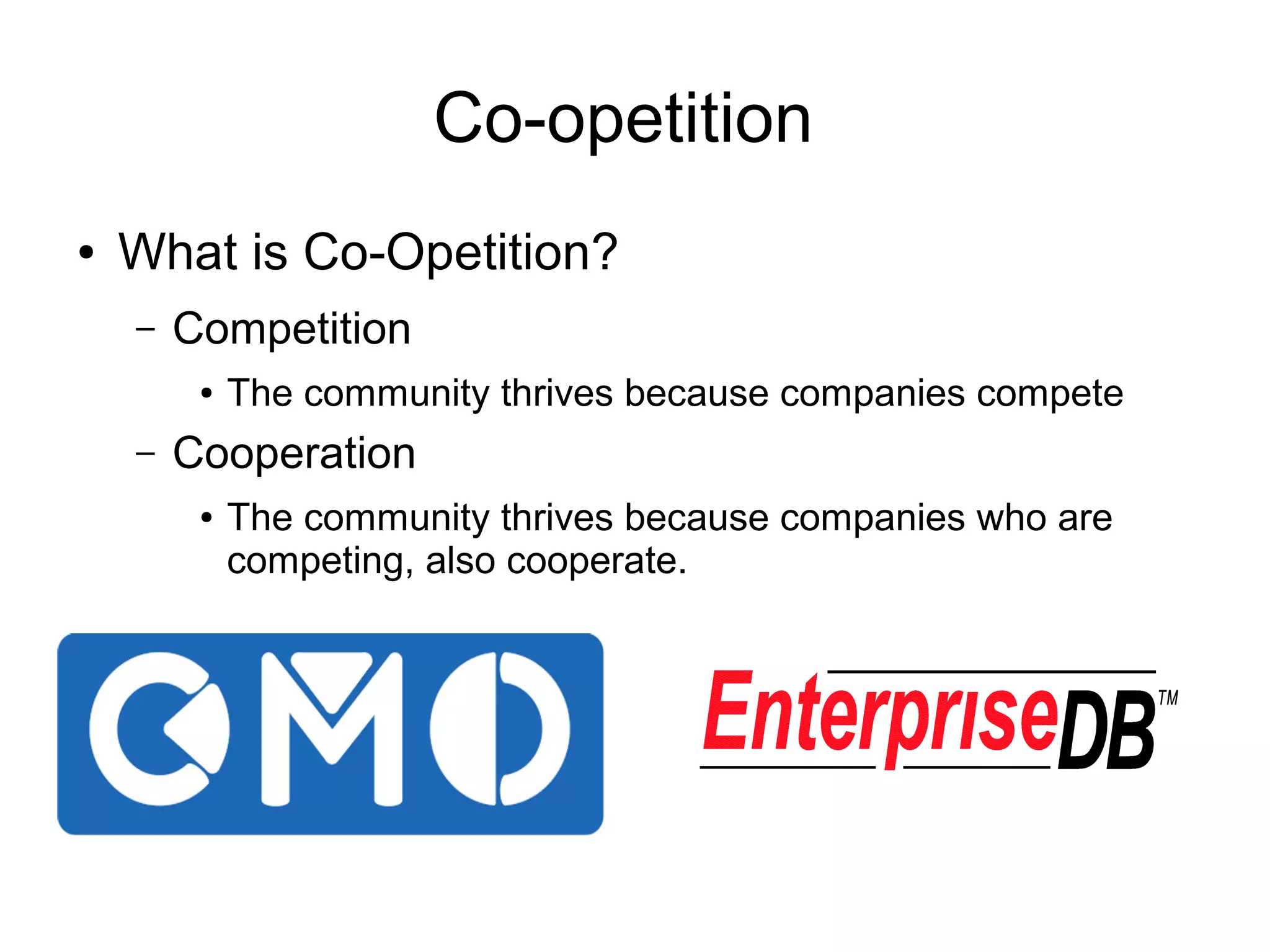 Co-opetition

• What is Co-Opetition?

– Competition

• The community thrives because companies compete

– Cooperation

• The community thrives because companies who are competing, also cooperate.

CMD

EnterpriseDB™